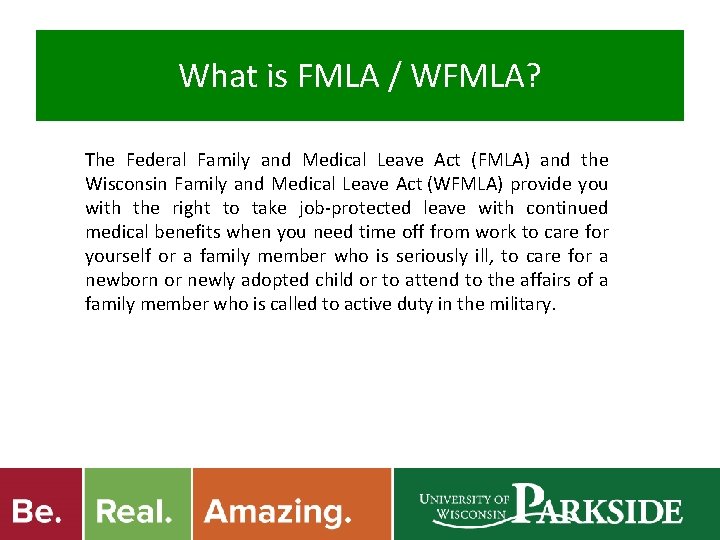 What is FMLA / WFMLA?

The Federal Family and Medical Leave Act (FMLA) and the Wisconsin Family and Medical Leave Act (WFMLA) provide you with the right to take job-protected leave with continued medical benefits when you need time off from work to care for yourself or a family member who is seriously ill, to care for a newborn or newly adopted child or to attend to the affairs of a family member who is called to active duty in the military.

Be. Real. Amazing.

UNIVERSITY OF WISCONSIN PARKSIDE